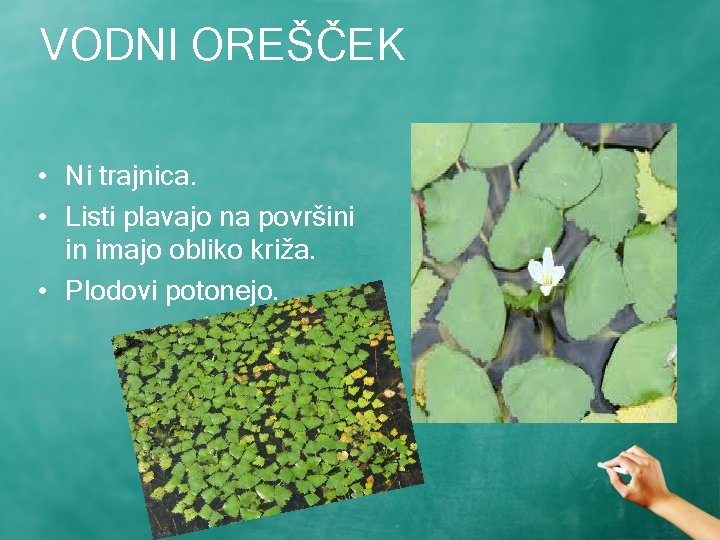 VODNI OREŠČEK

• Ni trajnica.
• Listi plavajo na površini in imajo obliko križa.
• Plodovi potonejo.